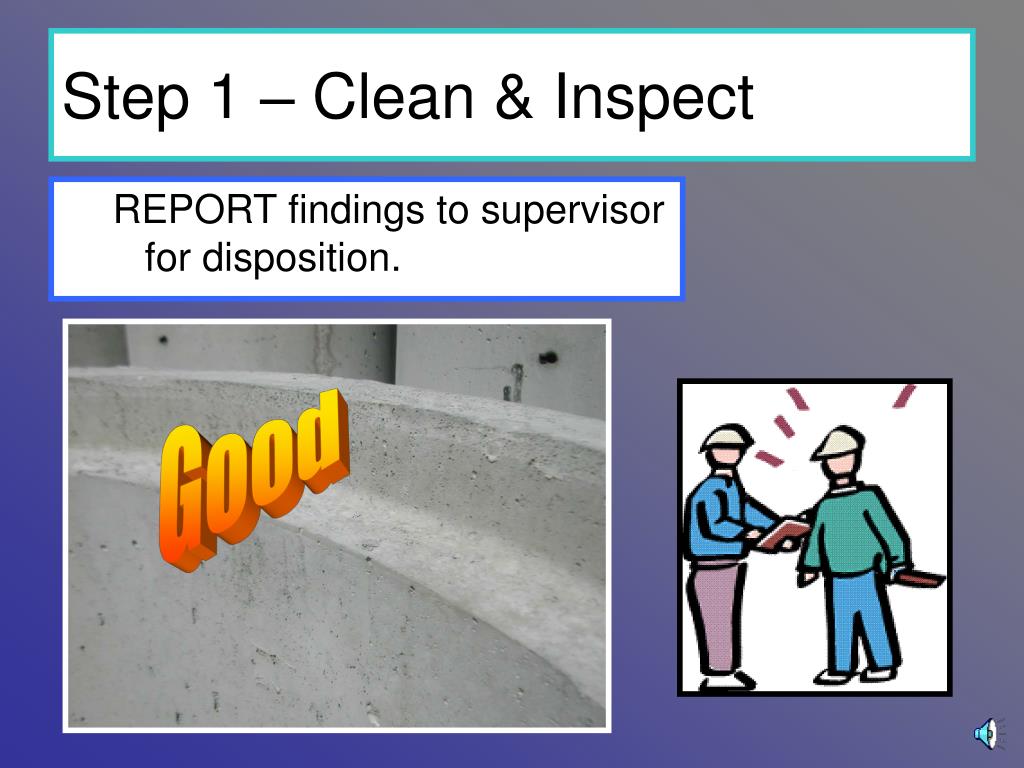 Step 1 – Clean & Inspect

REPORT findings to supervisor for disposition.

Good